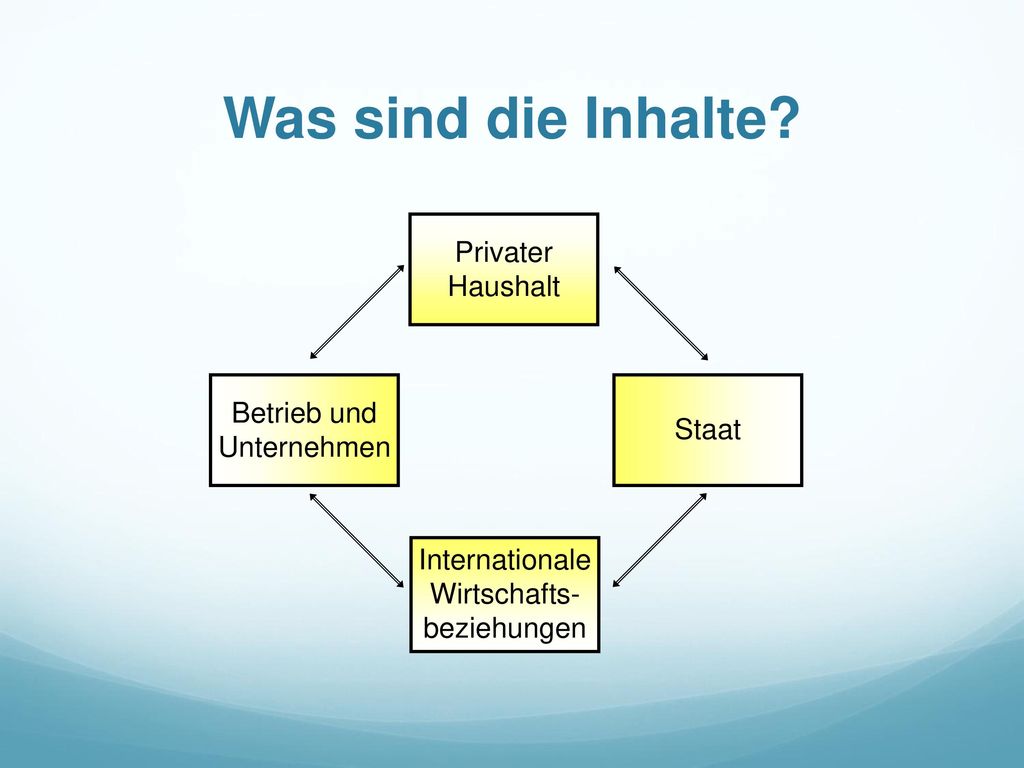 Was sind die Inhalte?

Privater Haushalt

Betrieb und Unternehmen

Staat

Internationale Wirtschaftsbeziehungen